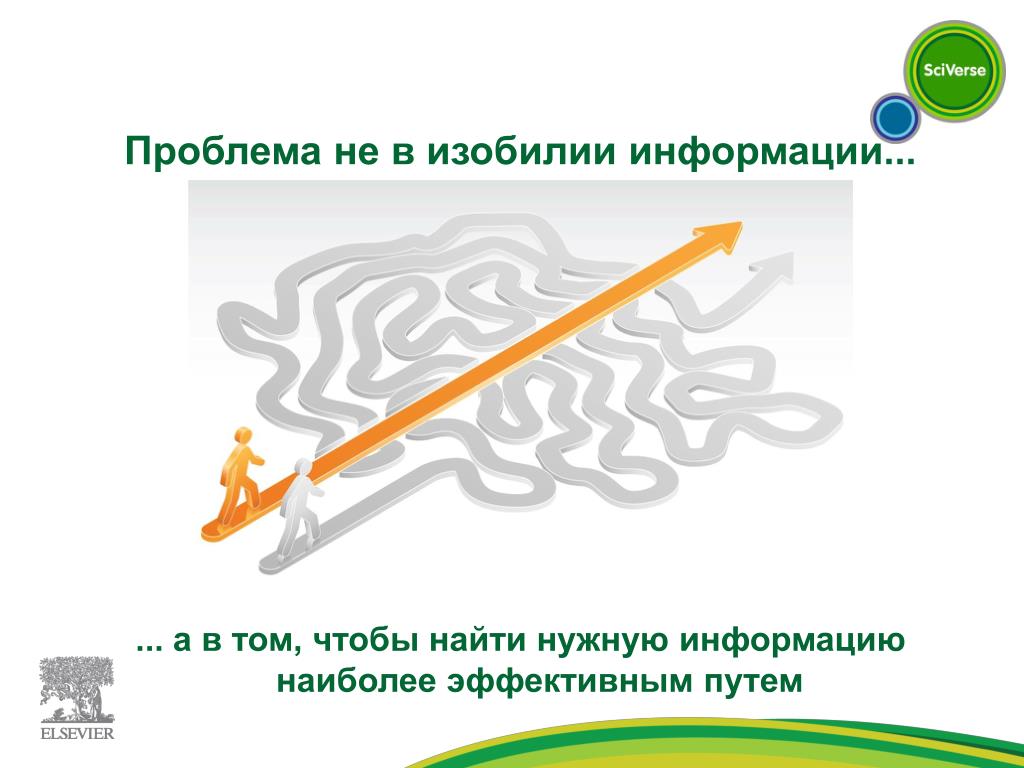 SciVerse

Проблема не в изобилии информации...

... а в том, чтобы найти нужную информацию наиболее эффективным путем

ELSEVIER